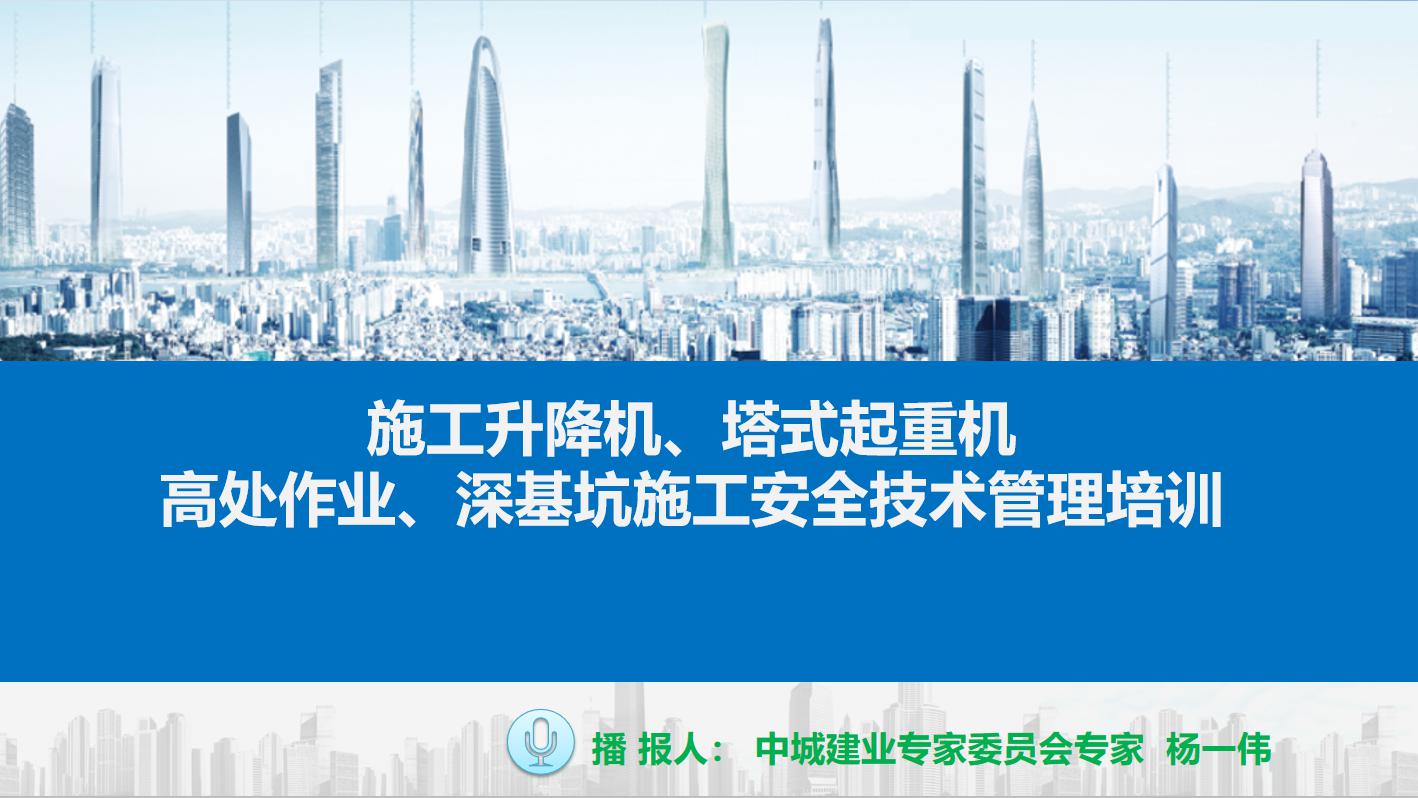 施工升降机、塔式起重机
高处作业、深基坑施工安全技术管理培训

播 报人： 中城建业专家委员会专家 杨一伟